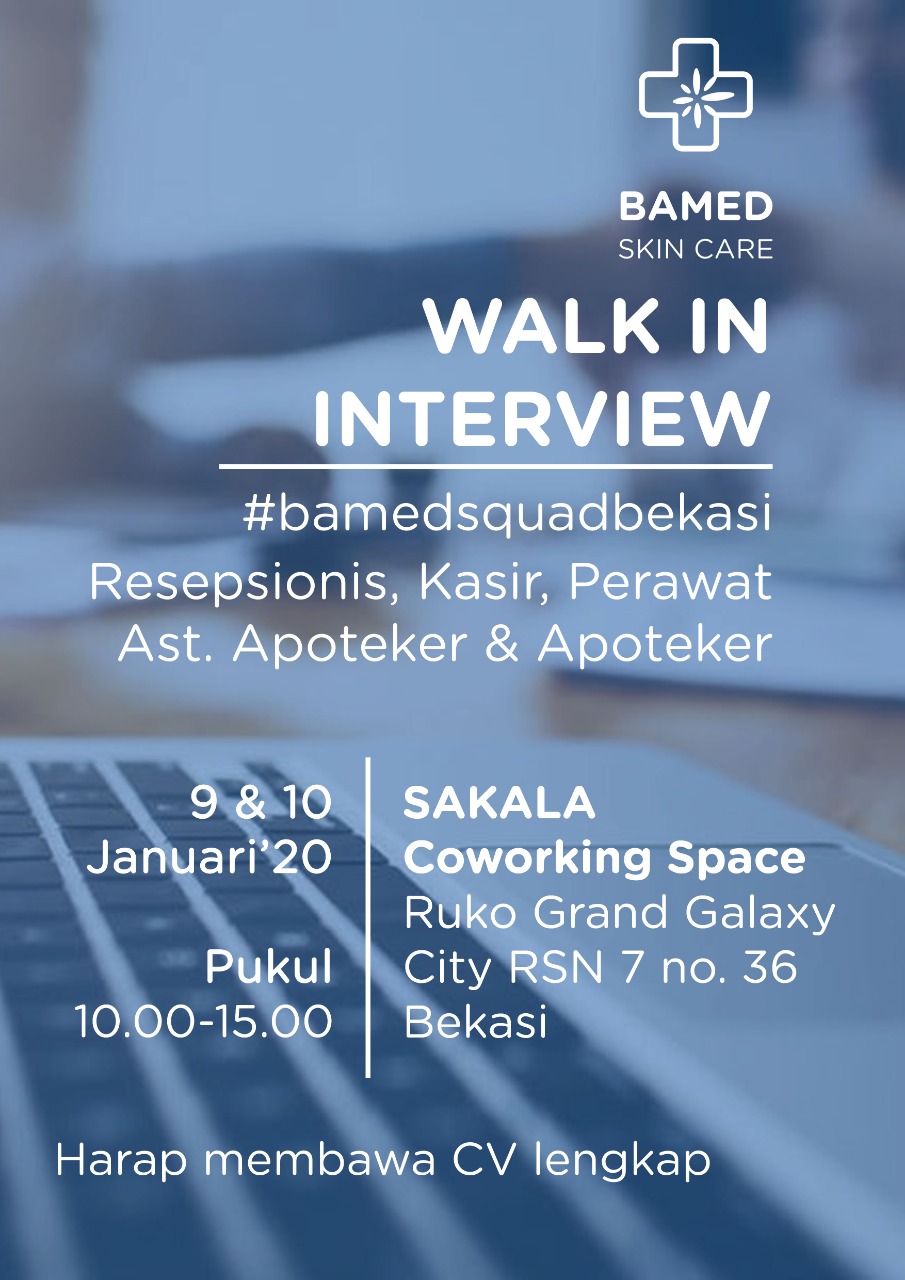 BAMED
SKIN CARE

WALK IN INTERVIEW

#bamedsquadbekasi
Resepsionis, Kasir, Perawat
Ast. Apoteker & Apoteker

9 & 10
Januari'20

Pukul
10.00-15.00

SAKALA
Coworking Space
Ruko Grand Galaxy City RSN 7 no. 36
Bekasi

Harap membawa CV lengkap